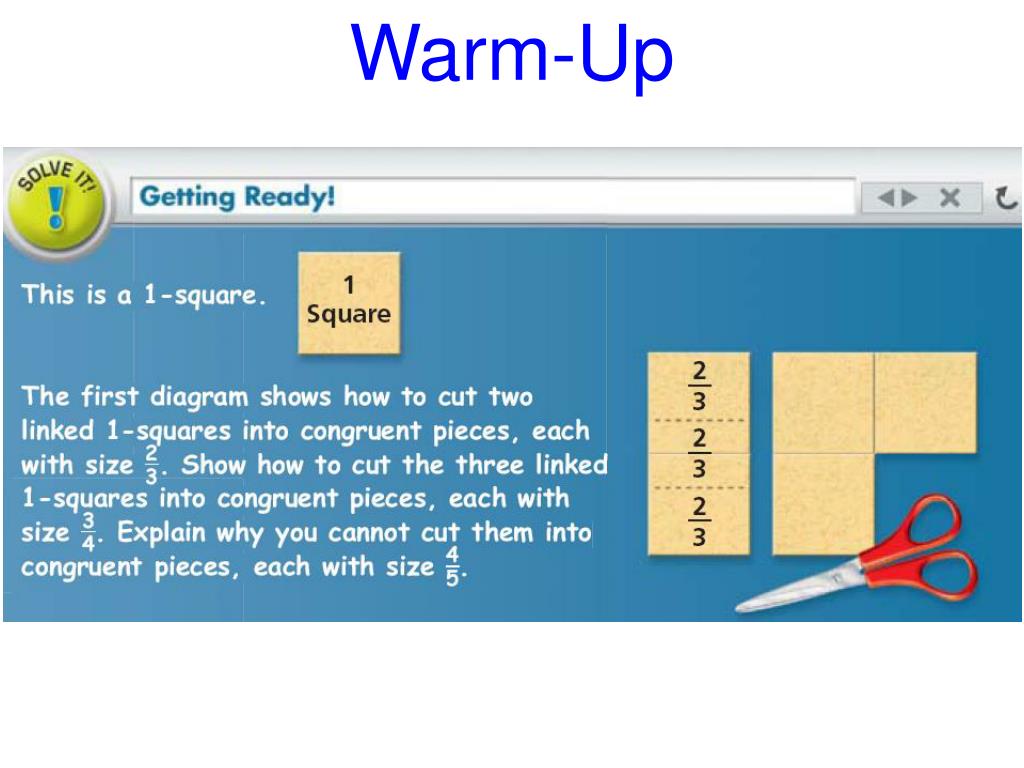 Warm-Up

SOLVE IT!

Getting Ready!

This is a 1-square.

1 Square

The first diagram shows how to cut two linked 1-squares into congruent pieces, each with size $\frac{2}{3}$. Show how to cut the three linked 1-squares into congruent pieces, each with size $\frac{3}{4}$. Explain why you cannot cut them into congruent pieces, each with size $\frac{4}{5}$.

$\frac{2}{3}$

$\frac{2}{3}$

$\frac{2}{3}$